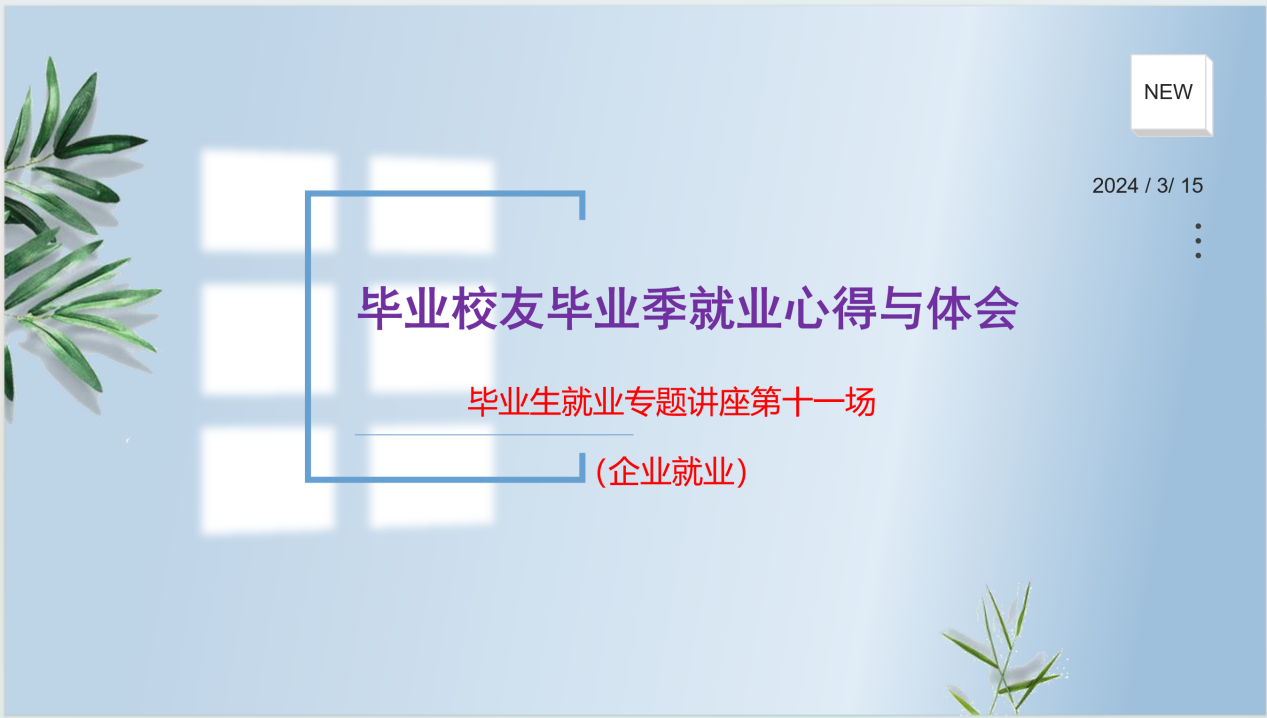 NEW

2024 / 3/ 15

毕业校友毕业季就业心得与体会

毕业生就业专题讲座第十一场

(企业就业)